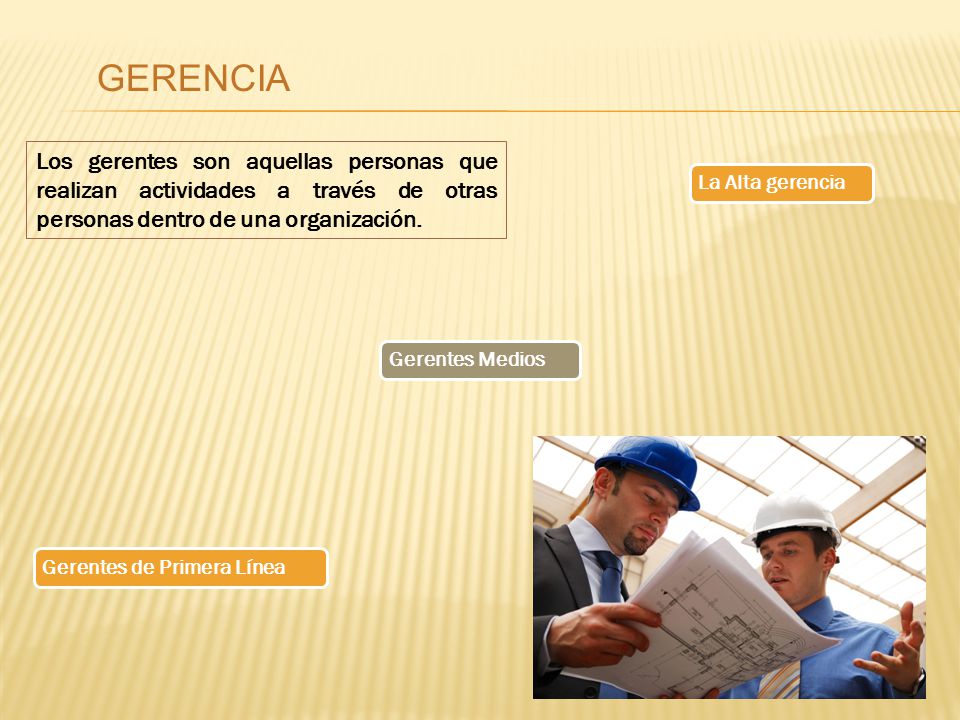 GERENCIA

Los gerentes son aquellas personas que realizan actividades a través de otras personas dentro de una organización.

La Alta gerencia

Gerentes Medios

Gerentes de Primera Línea